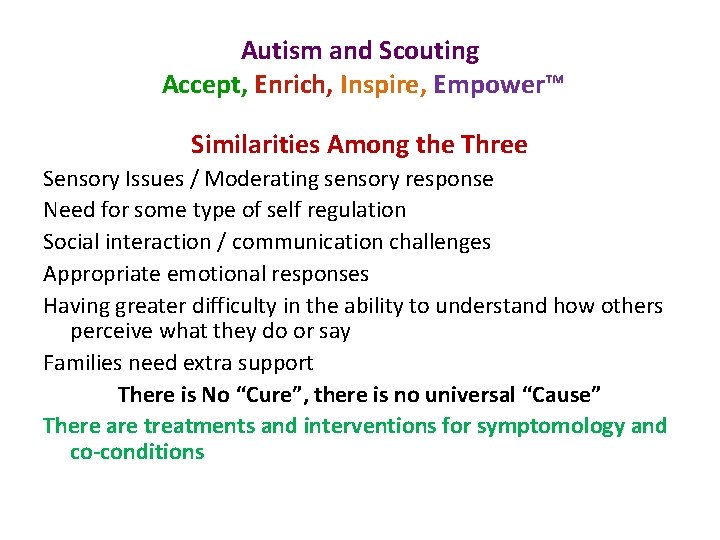 Autism and Scouting
Accept, Enrich, Inspire, Empower™

Similarities Among the Three

Sensory Issues / Moderating sensory response

Need for some type of self regulation

Social interaction / communication challenges

Appropriate emotional responses

Having greater difficulty in the ability to understand how others perceive what they do or say

Families need extra support

There is No "Cure", there is no universal "Cause"

There are treatments and interventions for symptomology and co-conditions